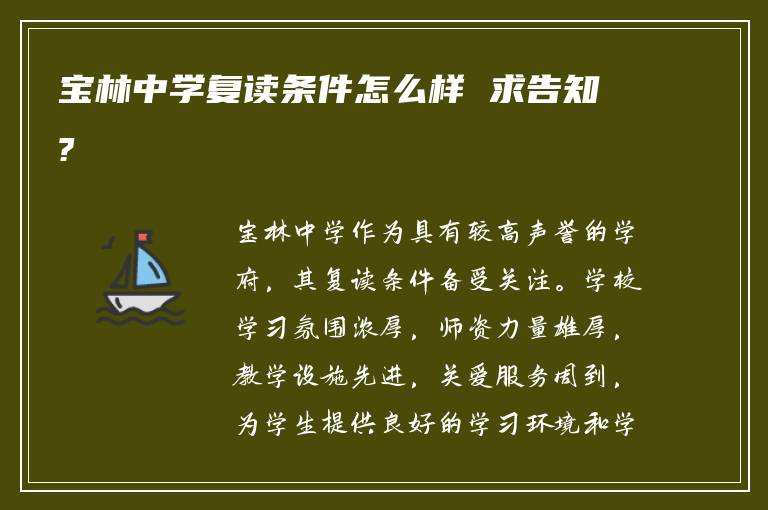 宝林中学复读条件怎么样 求告知?

宝林中学作为具有较高声誉的学府，其复读条件备受关注。学校学习氛围浓厚，师资力量雄厚，教学设施先进，关爱服务周到，为学生提供良好的学习环境和学